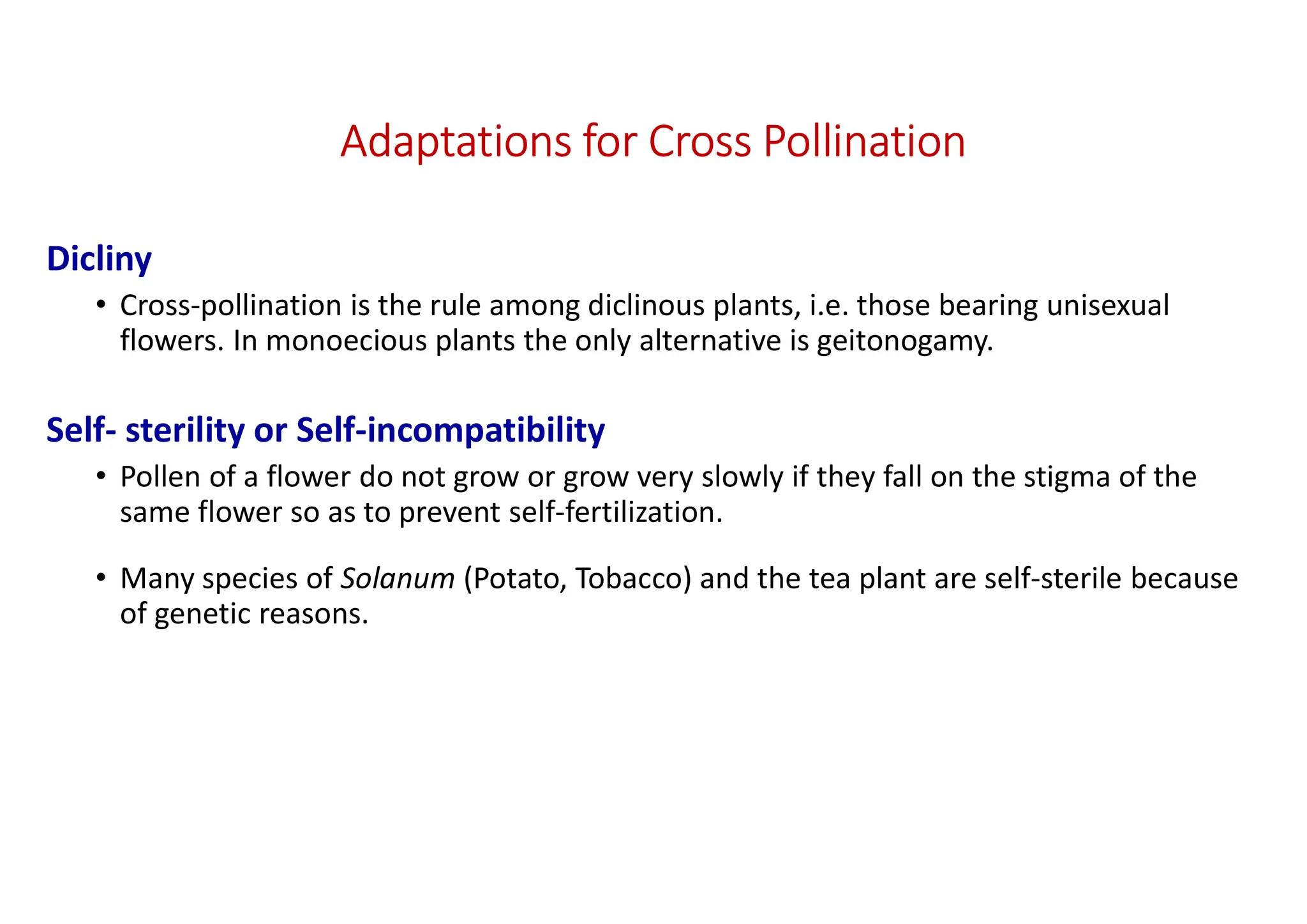 Adaptations for Cross Pollination

Dicliny

• Cross-pollination is the rule among diclinous plants, i.e. those bearing unisexual flowers. In monoecious plants the only alternative is geitonogamy.

Self- sterility or Self-incompatibility

• Pollen of a flower do not grow or grow very slowly if they fall on the stigma of the same flower so as to prevent self-fertilization.

• Many species of Solanum (Potato, Tobacco) and the tea plant are self-sterile because of genetic reasons.